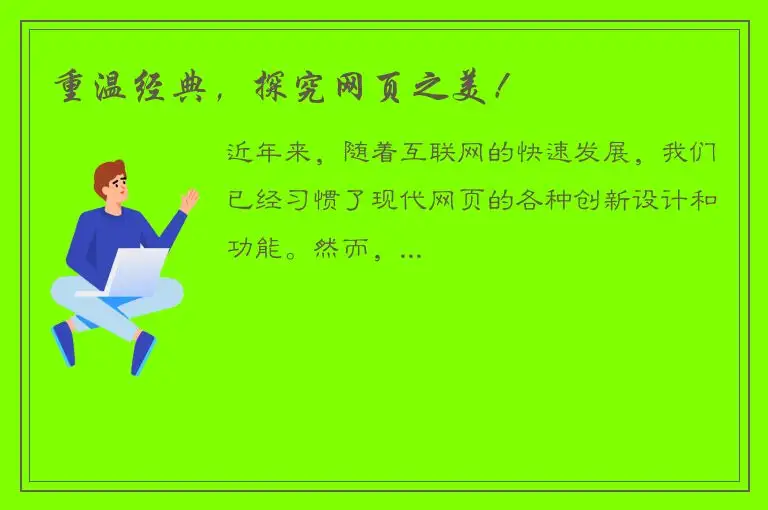 重温经典，探究网页之美！

近年来，随着互联网的快速发展，我们已经习惯了现代网页的各种创新设计和功能。然而，...